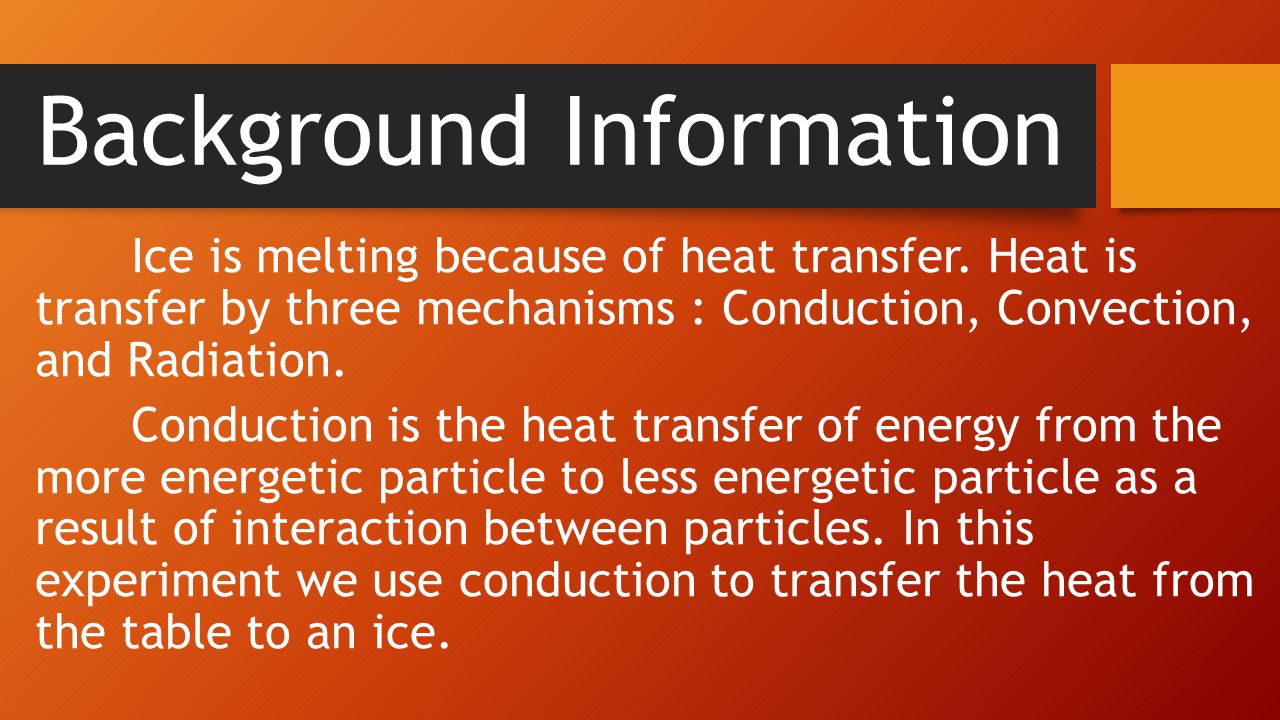 Background Information

Ice is melting because of heat transfer. Heat is transfer by three mechanisms : Conduction, Convection, and Radiation.

Conduction is the heat transfer of energy from the more energetic particle to less energetic particle as a result of interaction between particles. In this experiment we use conduction to transfer the heat from the table to an ice.